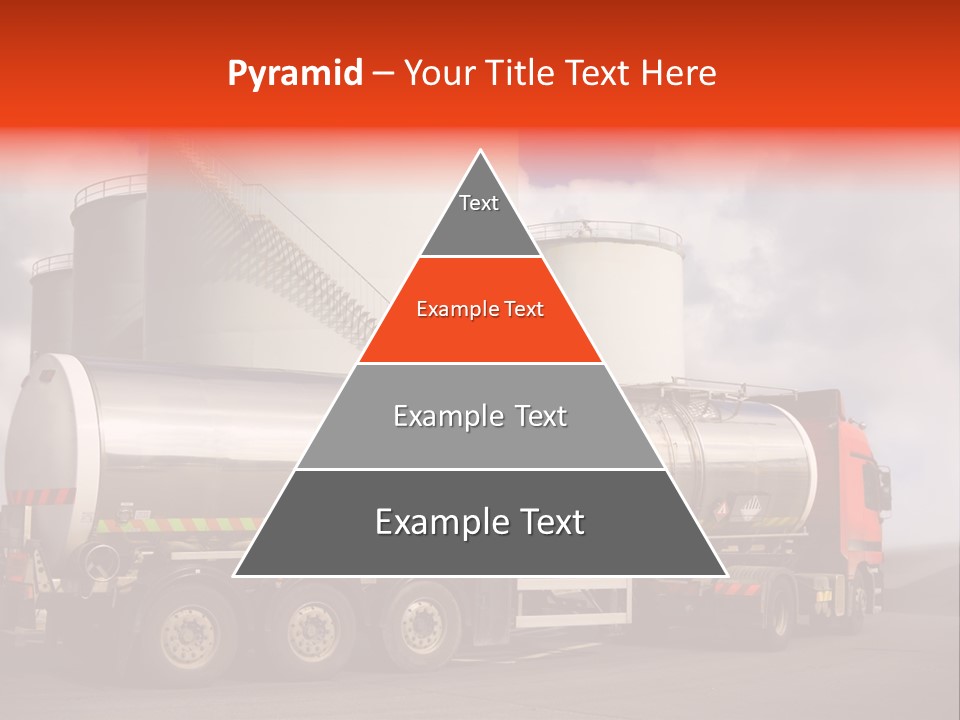 Pyramid – Your Title Text Here

Text

Example Text

Example Text

Example Text